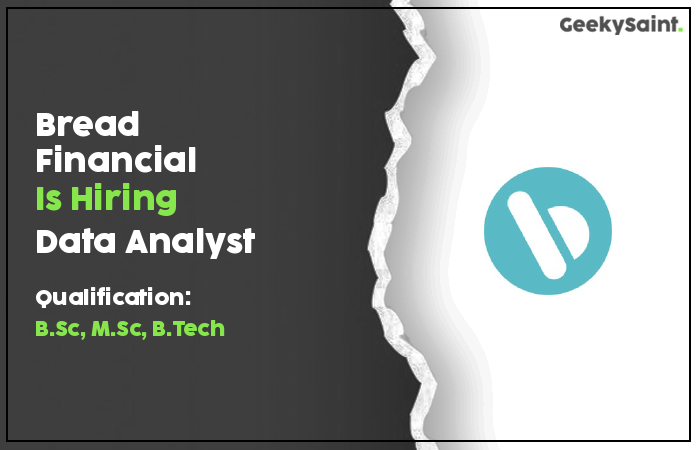 GeekySaint.

Bread Financial Is Hiring Data Analyst

Qualification:
B.Sc, M.Sc, B.Tech